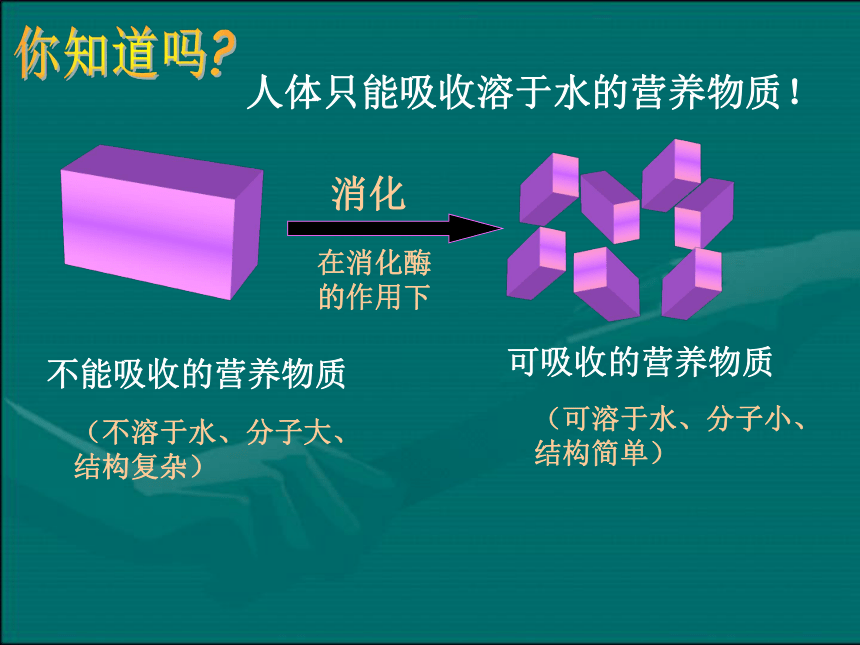 你知道吗?

人体只能吸收溶于水的营养物质！

消化

在消化酶的作用下

不能吸收的营养物质

（不溶于水、分子大、结构复杂）

可吸收的营养物质

（可溶于水、分子小、结构简单）